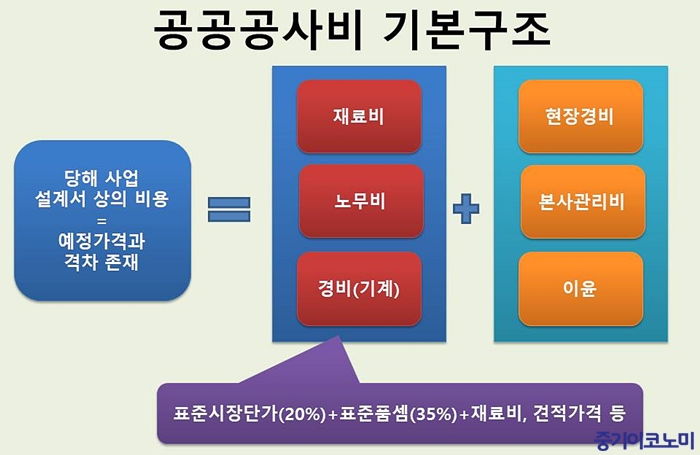 공공공사비 기본구조

당해 사업 설계서 상의 비용 = 예정가격과 격차 존재

=

재료비

노무비

경비(기계)

+

현장경비

본사관리비

이윤

표준시장단가(20%)+표준품셈(35%)+재료비, 견적가격 등

중기이코노미